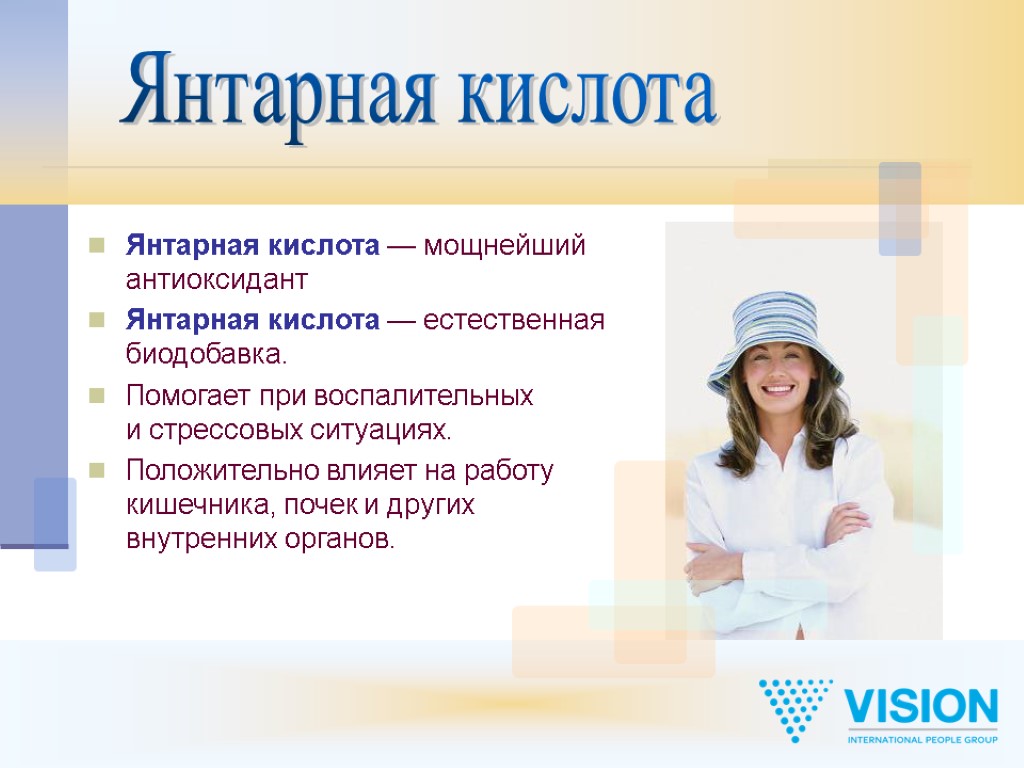 Янтарная кислота

Янтарная кислота — мощнейший антиоксидант

Янтарная кислота — естественная биодобавка.

Помогает при воспалительных и стрессовых ситуациях.

Положительно влияет на работу кишечника, почек и других внутренних органов.

VISION
INTERNATIONAL PEOPLE GROUP